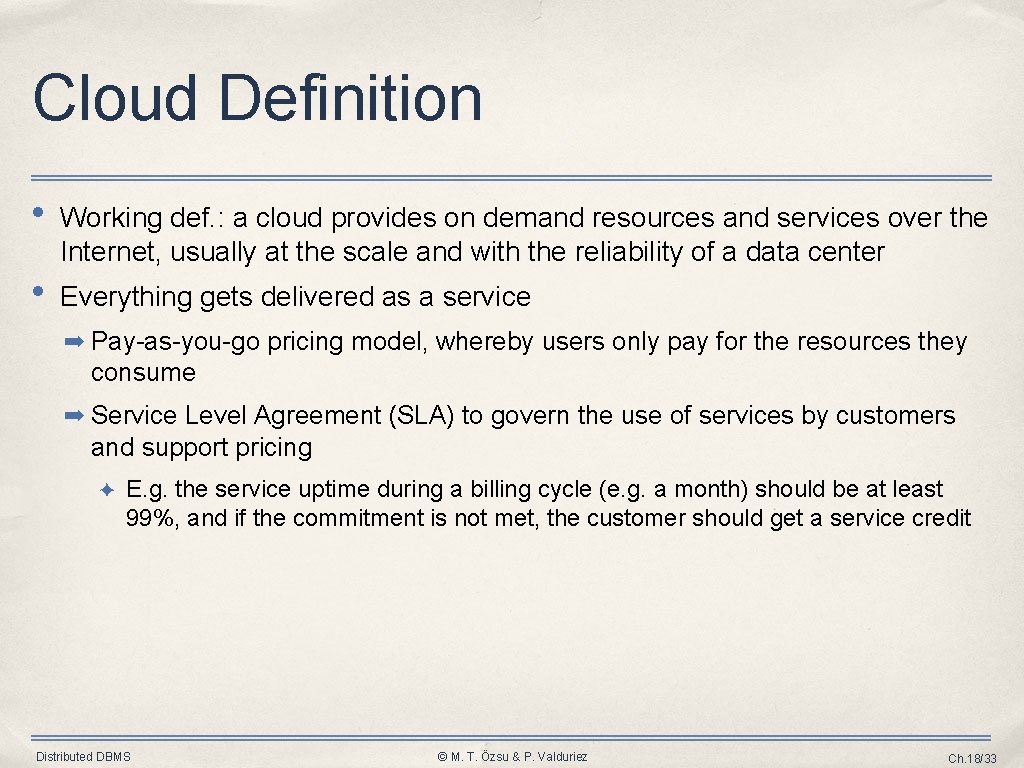 Cloud Definition

• Working def.: a cloud provides on demand resources and services over the Internet, usually at the scale and with the reliability of a data center

• Everything gets delivered as a service

➡ Pay-as-you-go pricing model, whereby users only pay for the resources they consume

➡ Service Level Agreement (SLA) to govern the use of services by customers and support pricing

✦ E.g. the service uptime during a billing cycle (e.g. a month) should be at least 99%, and if the commitment is not met, the customer should get a service credit

Distributed DBMS

© M. T. Özsu & P. Valduriez

Ch.18/33